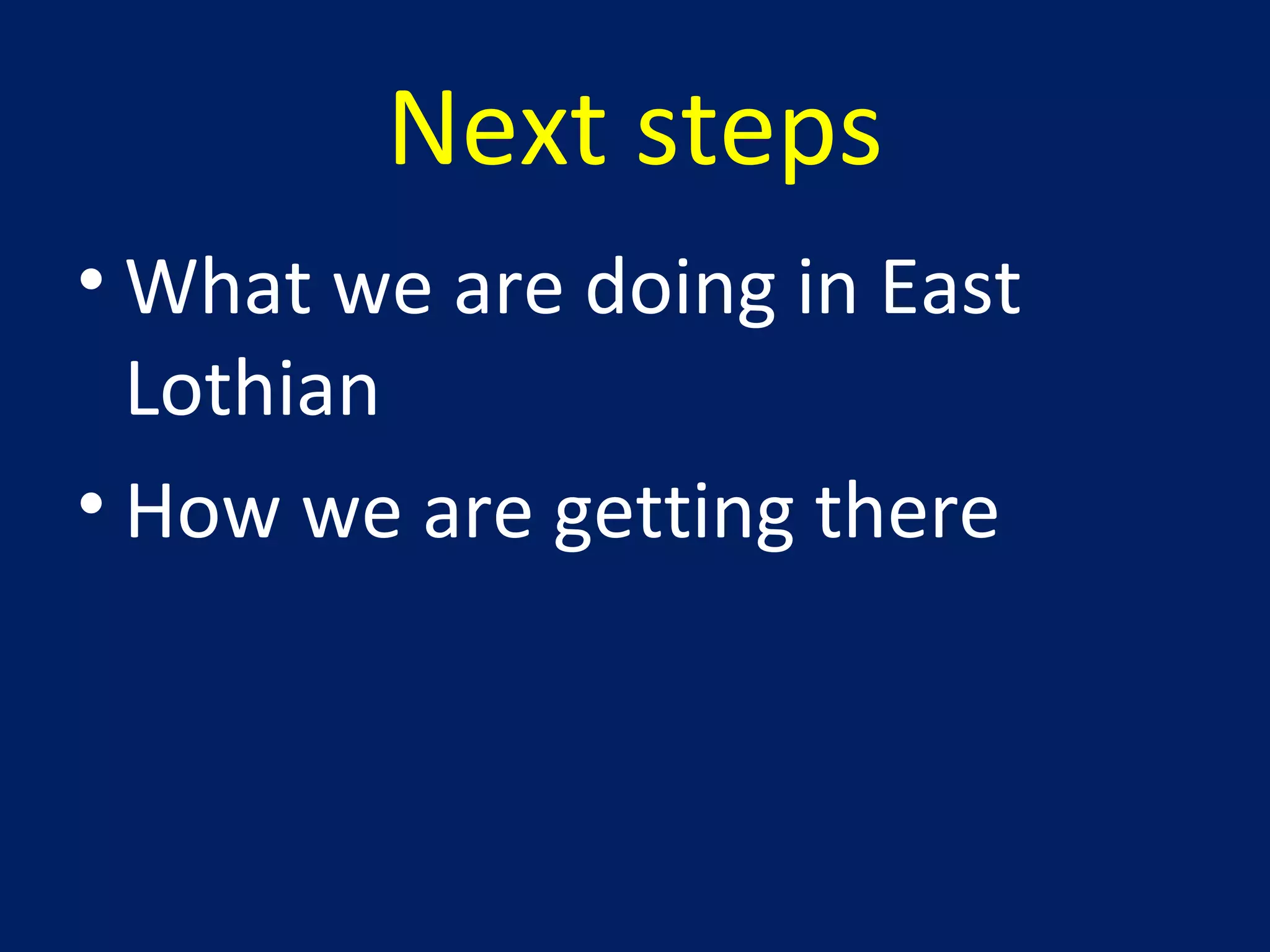 Next steps

• What we are doing in East Lothian

• How we are getting there